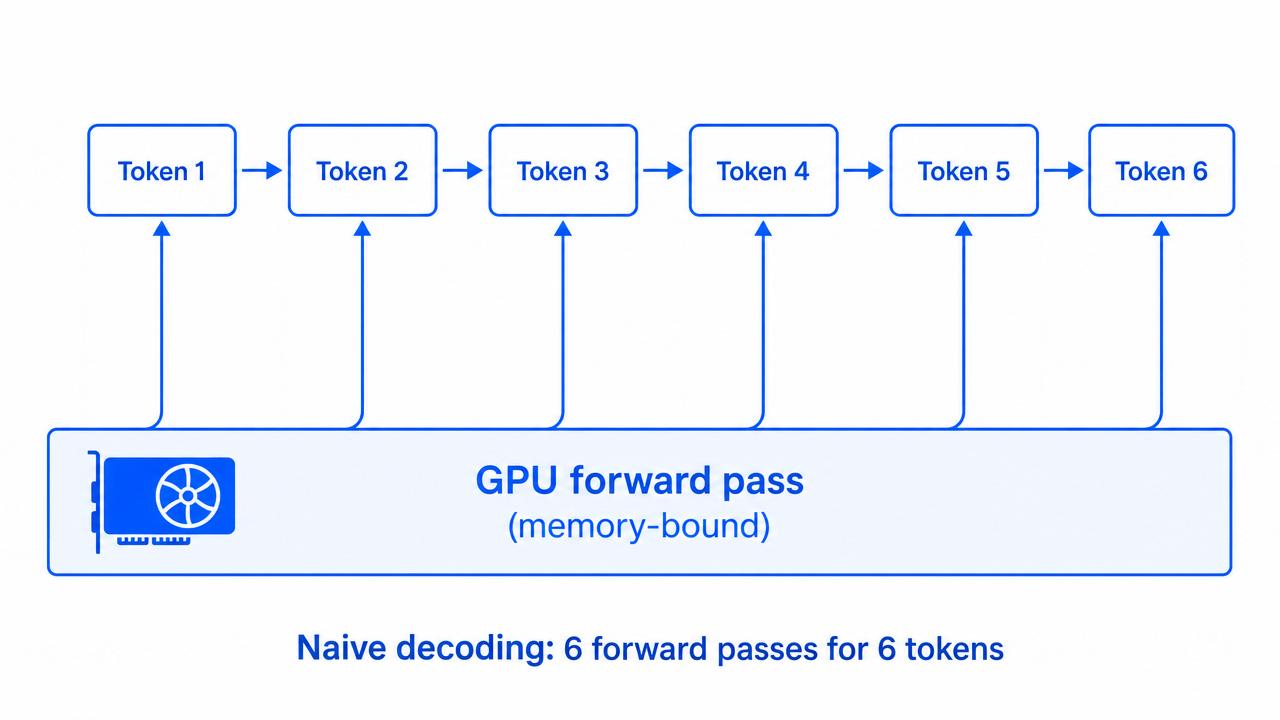 Token 1
Token 2
Token 3
Token 4
Token 5
Token 6

GPU forward pass
(memory-bound)

Naive decoding: 6 forward passes for 6 tokens